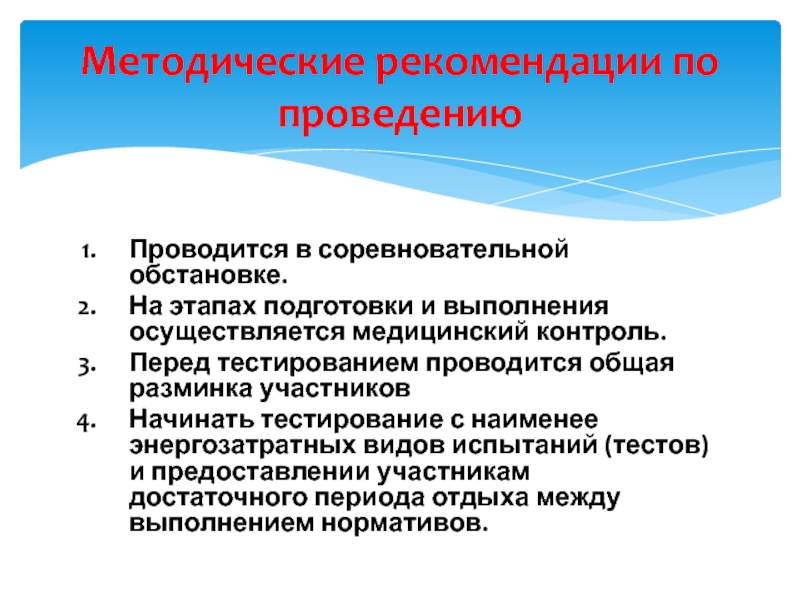 Методические рекомендации по проведению

1. Проводится в соревновательной обстановке.
2. На этапах подготовки и выполнения осуществляется медицинский контроль.
3. Перед тестированием проводится общая разминка участников
4. Начинать тестирование с наименее энергозатратных видов испытаний (тестов) и предоставлении участникам достаточного периода отдыха между выполнением нормативов.